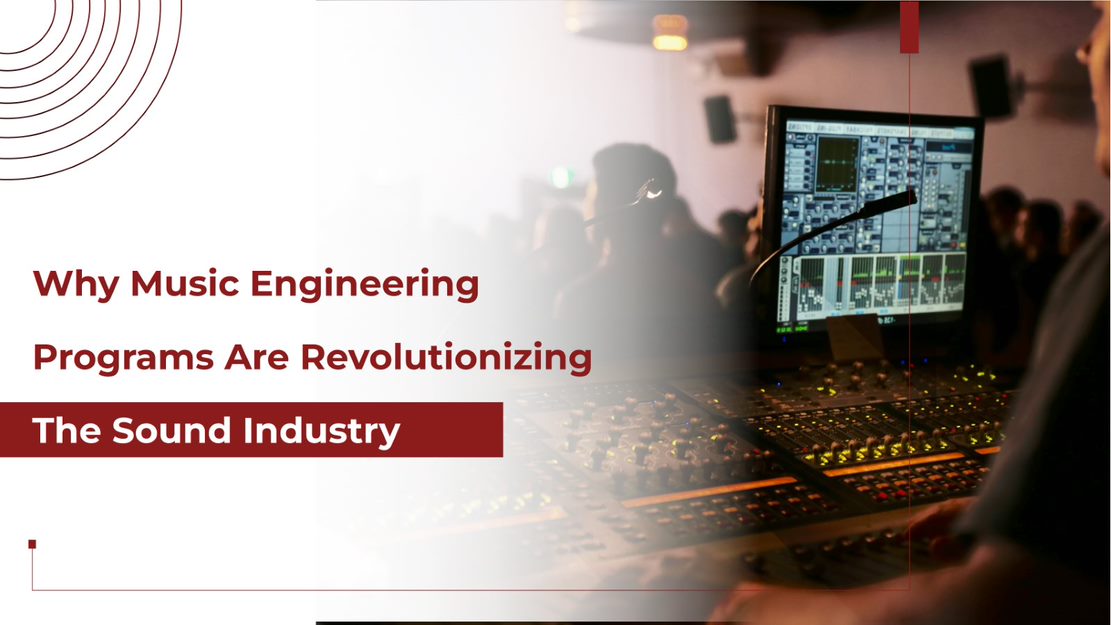 Why Music Engineering Programs Are Revolutionizing The Sound Industry